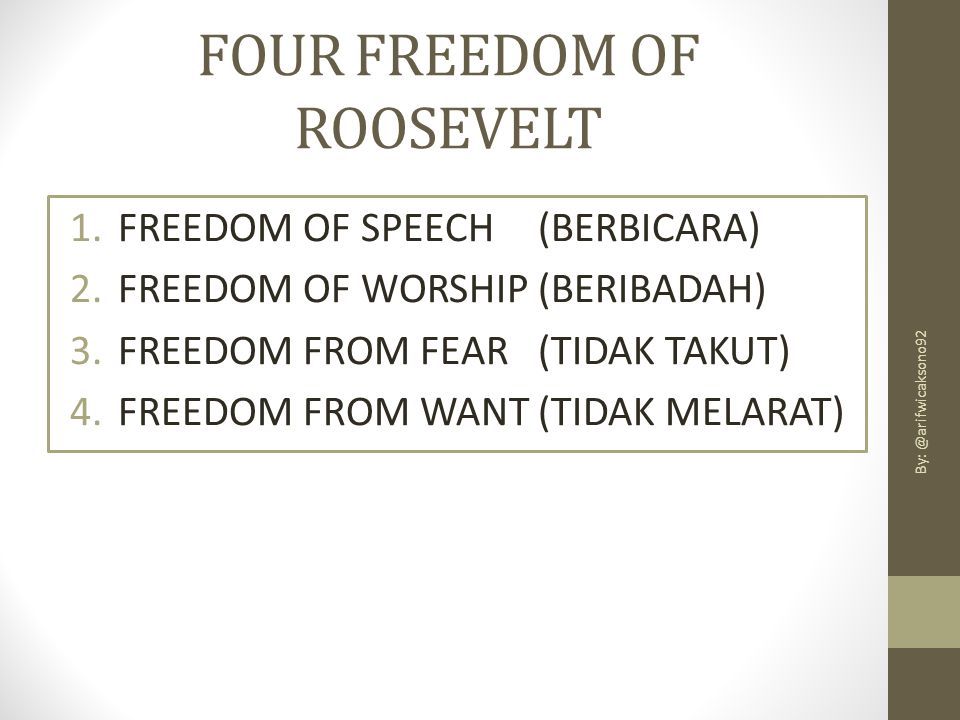 FOUR FREEDOM OF ROOSEVELT

1. FREEDOM OF SPEECH (BERBICARA)
2. FREEDOM OF WORSHIP (BERIBADAH)
3. FREEDOM FROM FEAR (TIDAK TAKUT)
4. FREEDOM FROM WANT (TIDAK MELARAT)

By: @arifwicaksono92